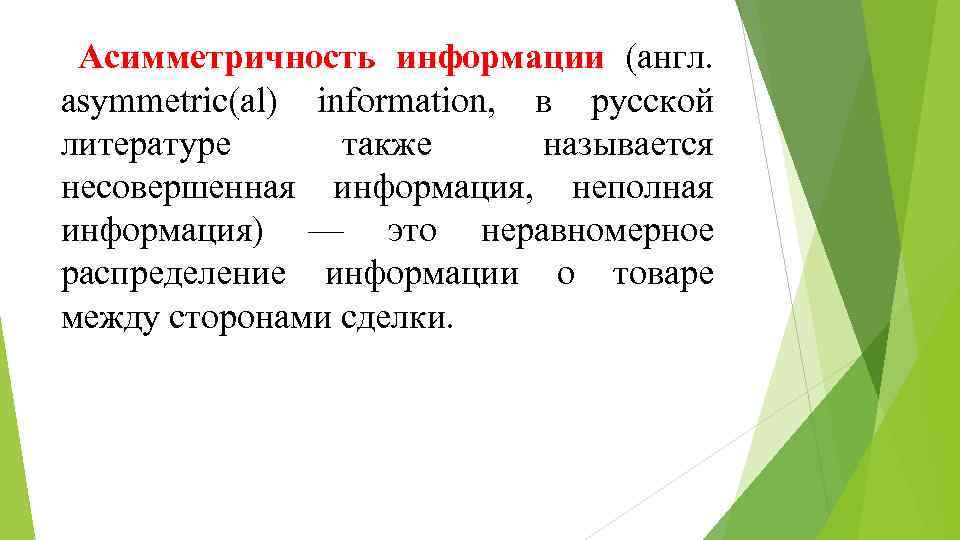 Асимметричность информации (англ. asymmetric(al) information, в русской литературе также называется несовершенная информация, неполная информация) — это неравномерное распределение информации о товаре между сторонами сделки.